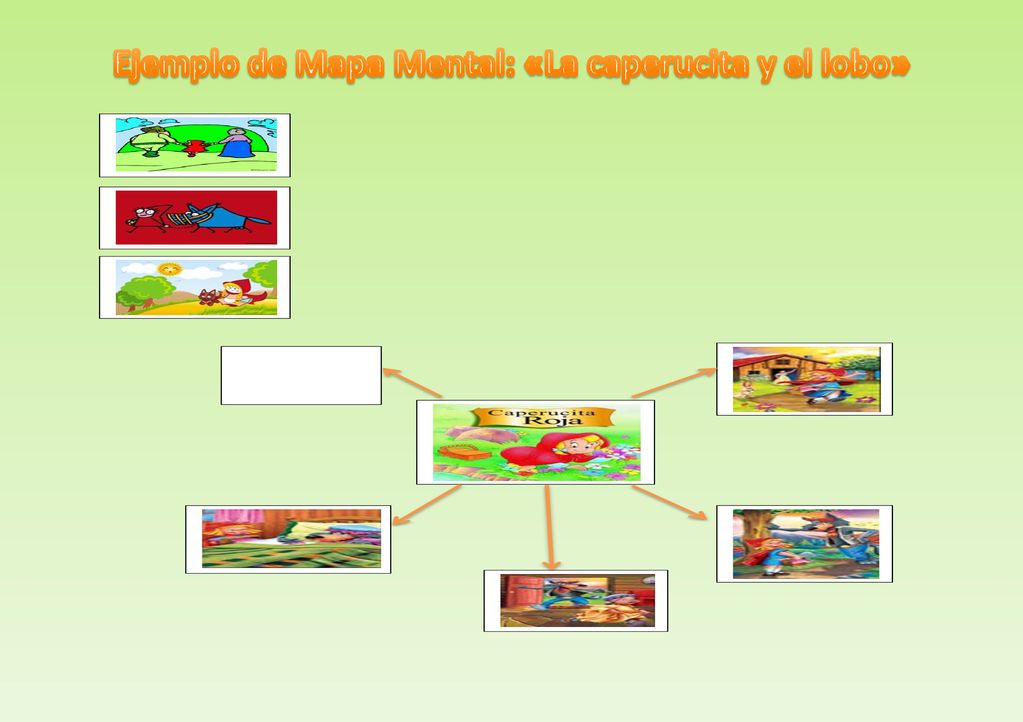 Ejemplo de Mapa Mental: «La caperucita y el lobo»

Caperucita Roja